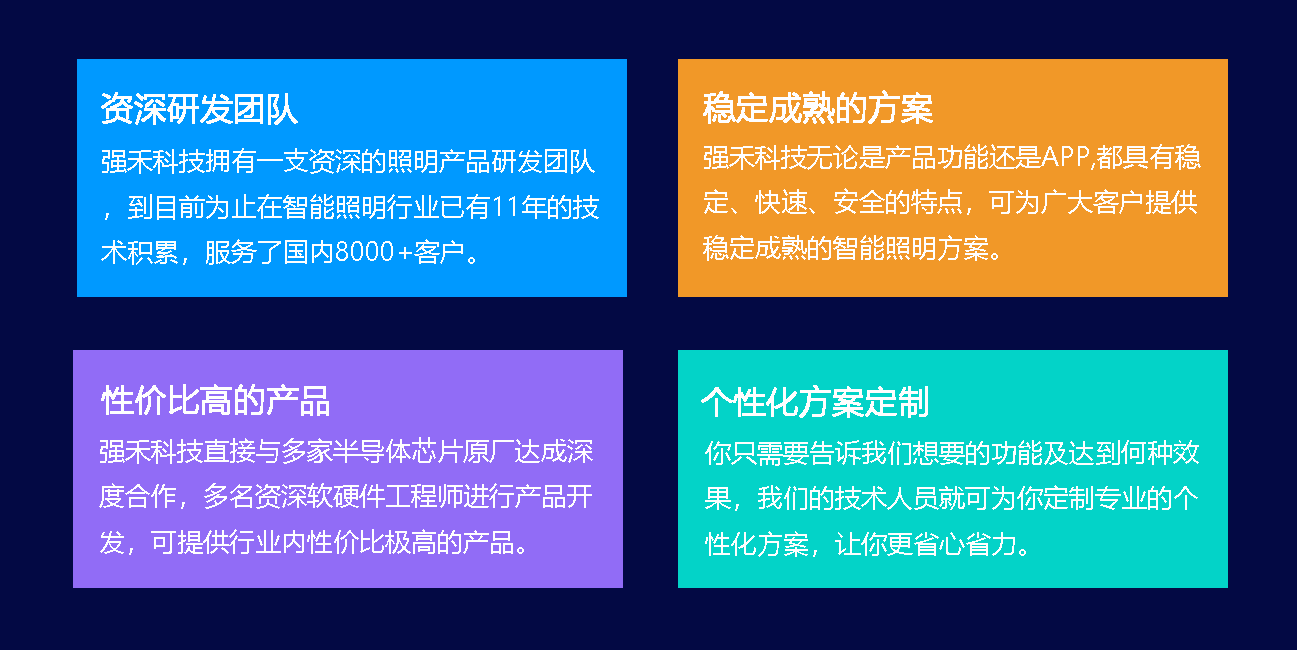 资深研发团队

强禾科技拥有一支资深的照明产品研发团队，到目前为止在智能照明行业已有11年的技术积累，服务了国内8000+客户。

稳定成熟的方案

强禾科技无论是产品功能还是APP,都具有稳定、快速、安全的特点，可为广大客户提供稳定成熟的智能照明方案。

性价比高的产品

强禾科技直接与多家半导体芯片原厂达成深度合作，多名资深软硬件工程师进行产品开发，可提供行业内性价比极高的产品。

个性化方案定制

你只需要告诉我们想要的功能及达到何种效果，我们的技术人员就可为你定制专业的个性化方案，让你更省心省力。